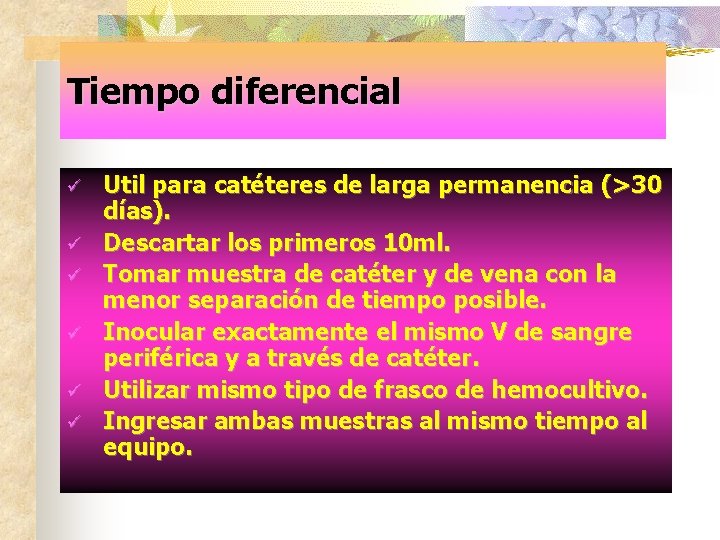 Tiempo diferencial

✓ Util para catéteres de larga permanencia (>30 días).
✓ Descartar los primeros 10ml.
✓ Tomar muestra de catéter y de vena con la menor separación de tiempo posible.
✓ Inocular exactamente el mismo V de sangre periférica y a través de catéter.
✓ Utilizar mismo tipo de frasco de hemocultivo.
✓ Ingresar ambas muestras al mismo tiempo al equipo.